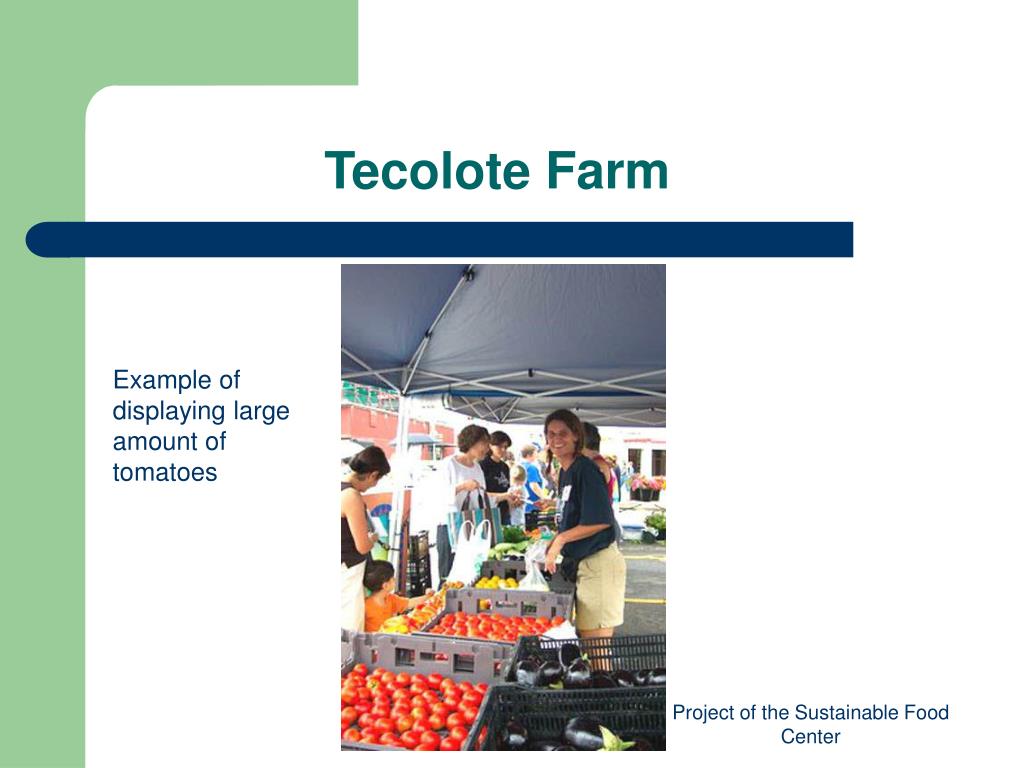 Tecolote Farm

Example of displaying large amount of tomatoes

Project of the Sustainable Food Center